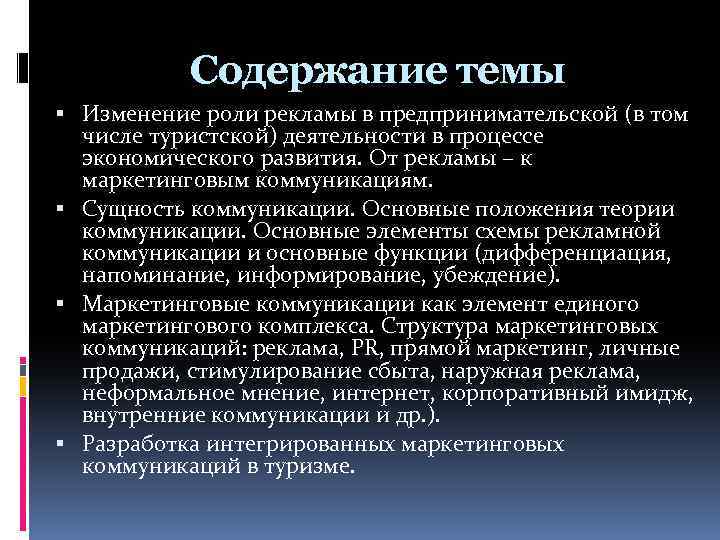 Содержание темы

▪ Изменение роли рекламы в предпринимательской (в том числе туристской) деятельности в процессе экономического развития. От рекламы – к маркетинговым коммуникациям.

▪ Сущность коммуникации. Основные положения теории коммуникации. Основные элементы схемы рекламной коммуникации и основные функции (дифференциация, напоминание, информирование, убеждение).

▪ Маркетинговые коммуникации как элемент единого маркетингового комплекса. Структура маркетинговых коммуникаций: реклама, PR, прямой маркетинг, личные продажи, стимулирование сбыта, наружная реклама, неформальное мнение, интернет, корпоративный имидж, внутренние коммуникации и др.).

▪ Разработка интегрированных маркетинговых коммуникаций в туризме.